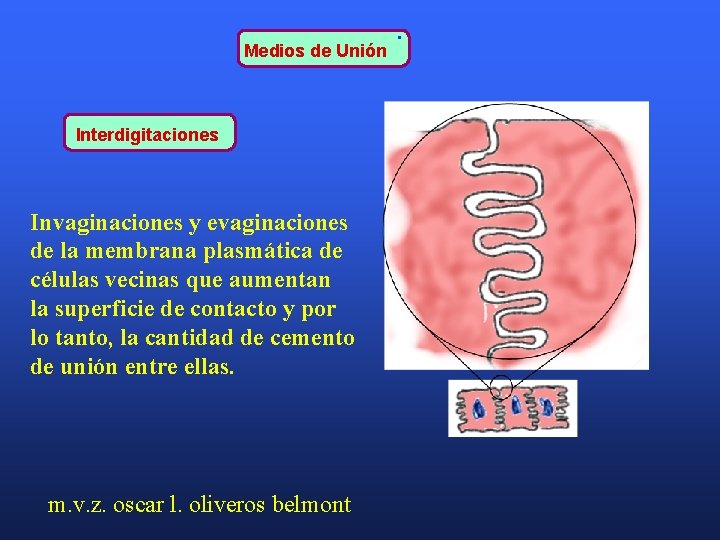 Medios de Unión

Interdigitaciones

Invaginaciones y evaginaciones de la membrana plasmática de células vecinas que aumentan la superficie de contacto y por lo tanto, la cantidad de cemento de unión entre ellas.

m.v.z. oscar l. oliveros belmont